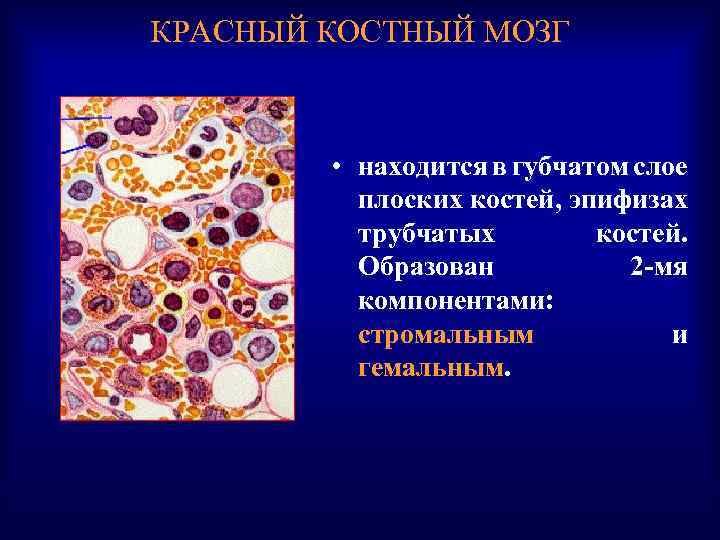 КРАСНЫЙ КОСТНЫЙ МОЗГ

• находится в губчатом слое плоских костей, эпифизах трубчатых костей. Образован 2-мя компонентами: стромальным и гемальным.